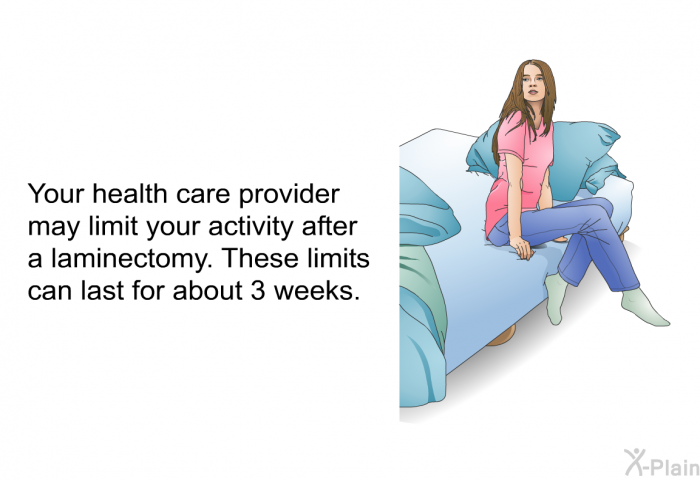 Your health care provider may limit your activity after a laminectomy. These limits can last for about 3 weeks.

X-Plain